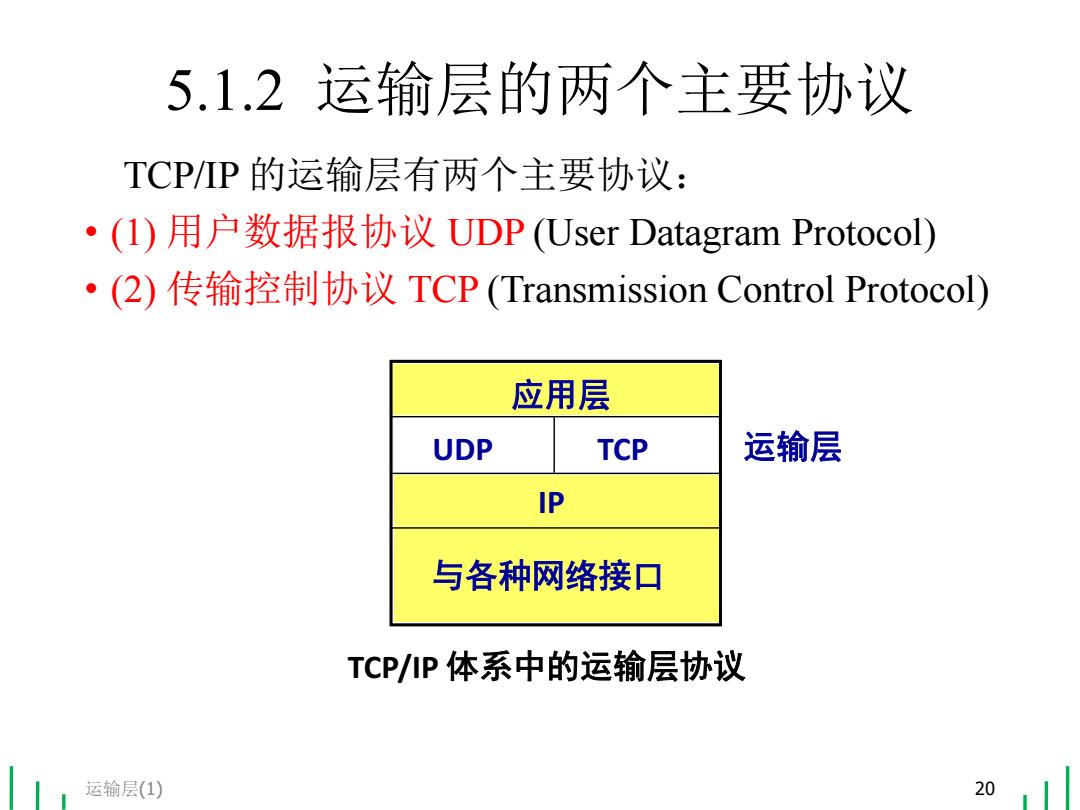 5.1.2 运输层的两个主要协议

TCP/IP 的运输层有两个主要协议：

• (1) 用户数据报协议 UDP (User Datagram Protocol)
• (2) 传输控制协议 TCP (Transmission Control Protocol)

应用层
UDP
TCP
运输层
IP
与各种网络接口

TCP/IP 体系中的运输层协议

运输层(1)

20